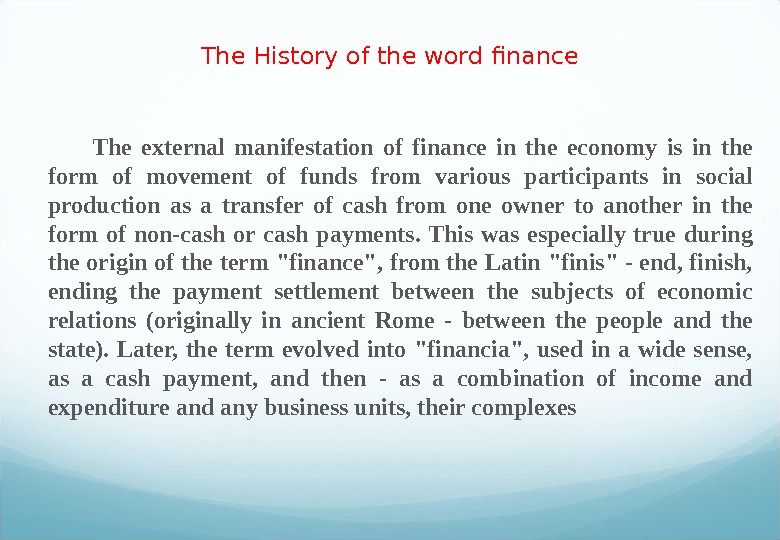 The History of the word finance

The external manifestation of finance in the economy is in the form of movement of funds from various participants in social production as a transfer of cash from one owner to another in the form of non-cash or cash payments. This was especially true during the origin of the term "finance", from the Latin "finis" - end, finish, ending the payment settlement between the subjects of economic relations (originally in ancient Rome - between the people and the state). Later, the term evolved into "financia", used in a wide sense, as a cash payment, and then - as a combination of income and expenditure and any business units, their complexes